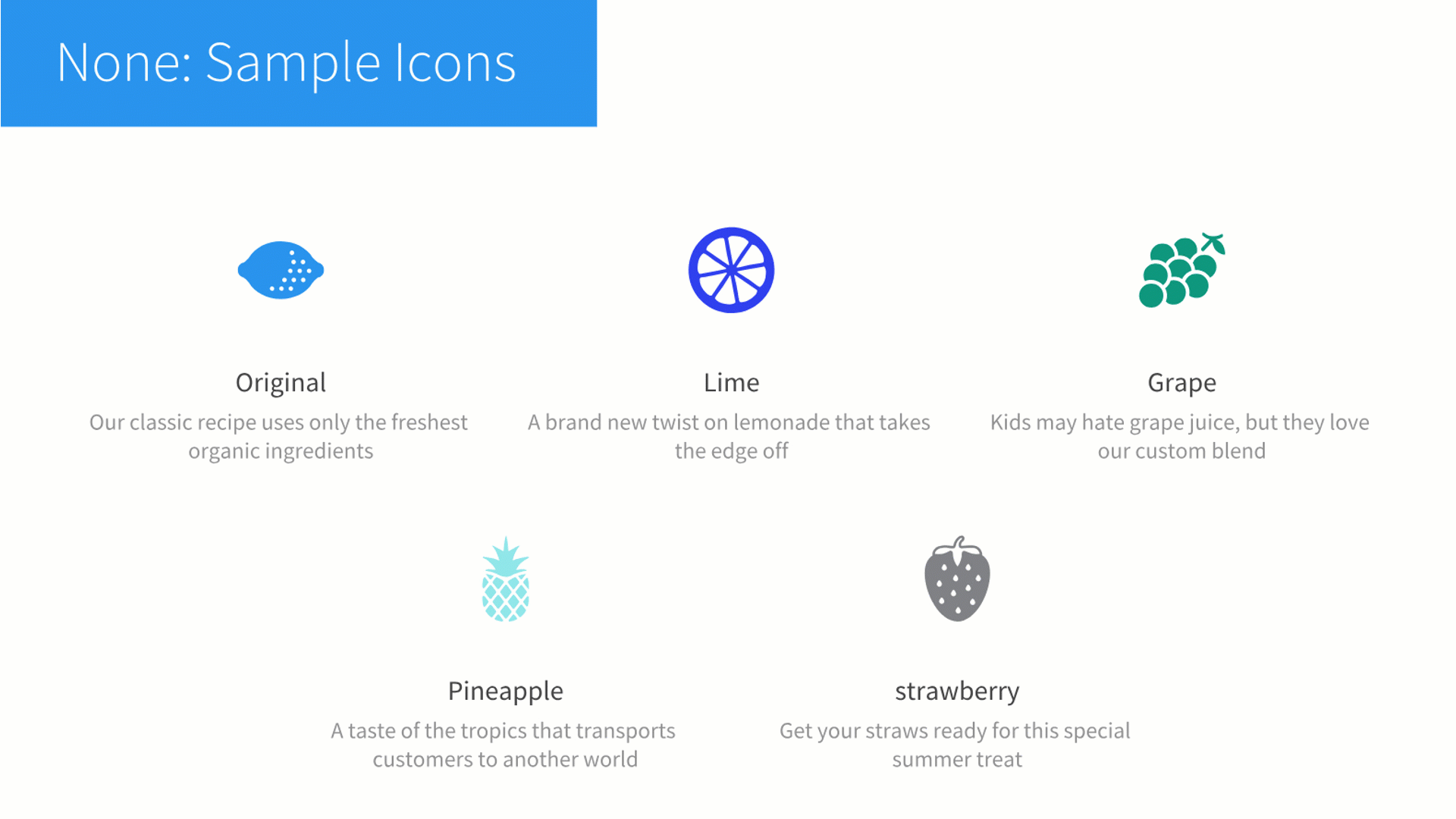 None: Sample Icons

Original

Our classic recipe uses only the freshest organic ingredients

Lime

A brand new twist on lemonade that takes the edge off

Grape

Kids may hate grape juice, but they love our custom blend

Pineapple

A taste of the tropics that transports customers to another world

strawberry

Get your straws ready for this special summer treat